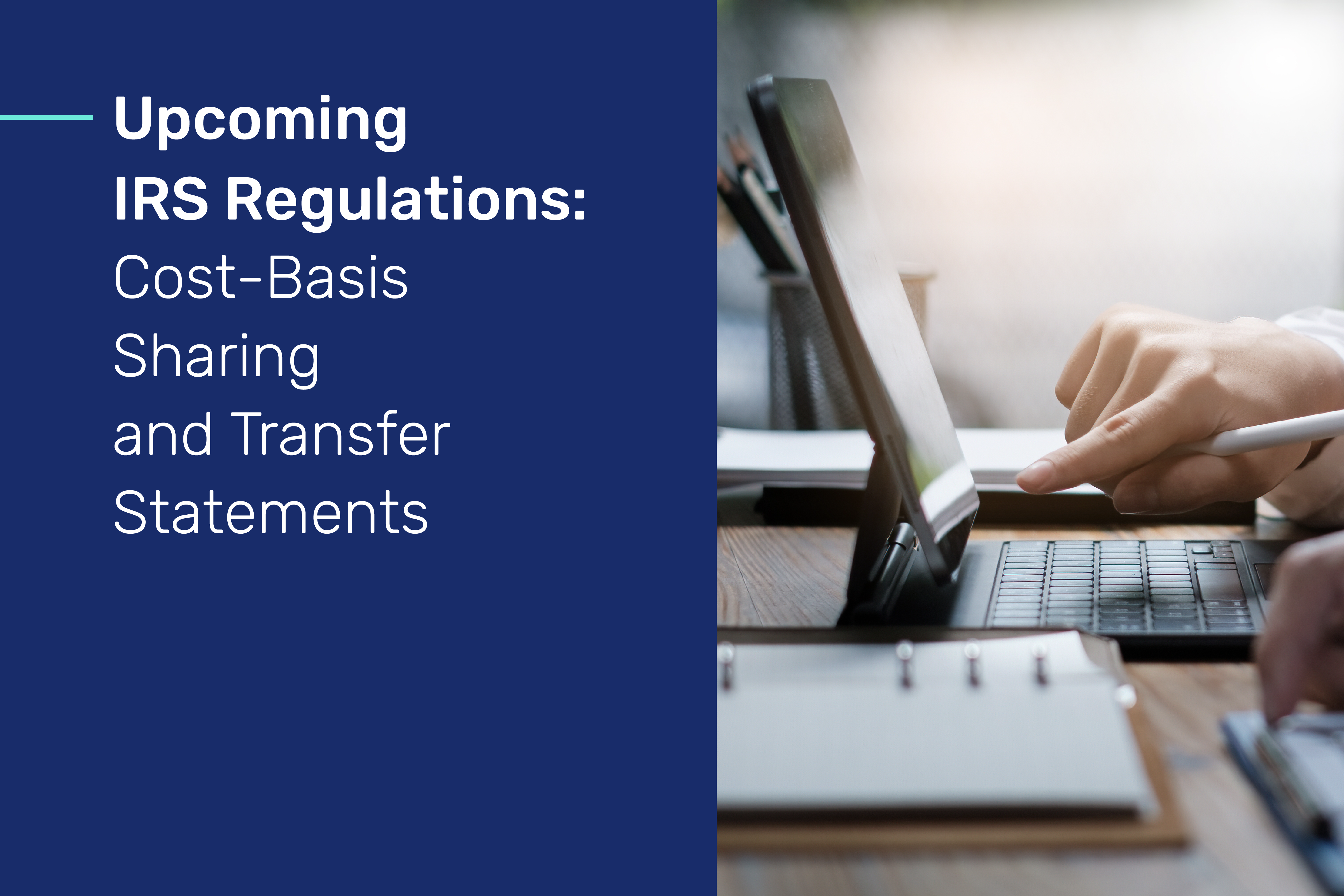 Upcoming IRS Regulations:
Cost-Basis Sharing and Transfer Statements